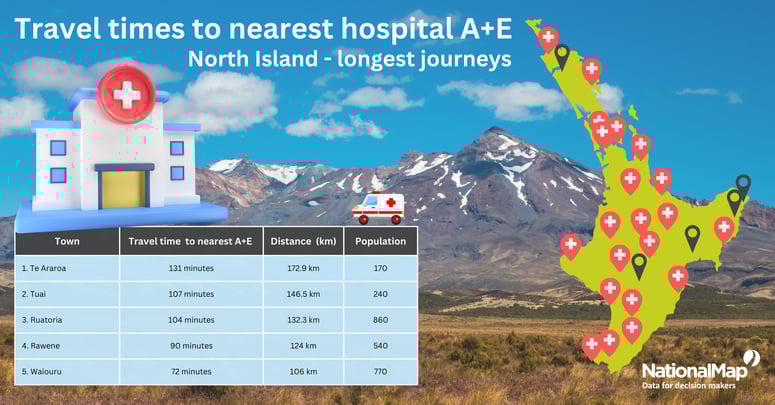 Travel times to nearest hospital A+E
North Island - longest journeys

| Town | Travel time to nearest A+E | Distance (km) | Population |
|---|---|---|---|
| 1. Te Araroa | 131 minutes | 172.9 km | 170 |
| 2. Tuai | 107 minutes | 146.5 km | 240 |
| 3. Ruatoria | 104 minutes | 132.3 km | 860 |
| 4. Rawene | 90 minutes | 124 km | 540 |
| 5. Waiouru | 72 minutes | 106 km | 770 |

NationalMap
Data for decision makers